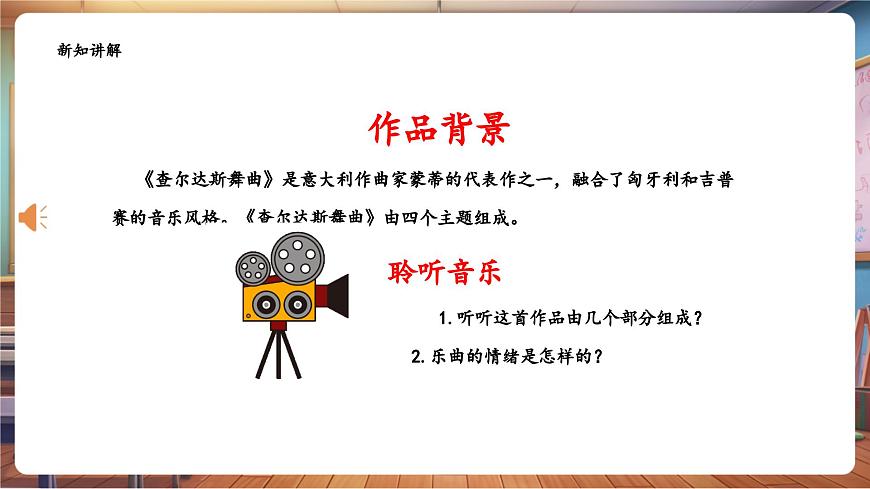 新知讲解

作品背景

《查尔达斯舞曲》是意大利作曲家蒙蒂的代表作之一，融合了匈牙利和吉普赛的音乐风格。《查尔达斯舞曲》由四个主题组成。

聆听音乐

1. 听听这首作品由几个部分组成？

2. 乐曲的情绪是怎样的？